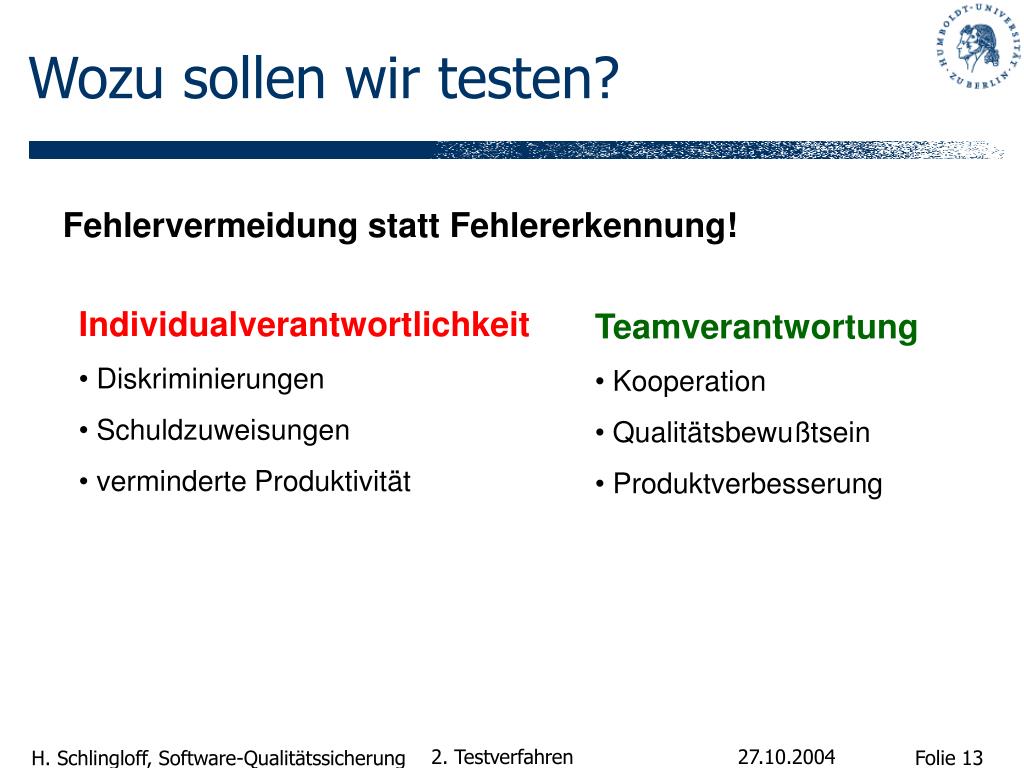 Wozu sollen wir testen?

HUMBOLDT-UNIVERSITÄT ZU BERLIN

Fehlervermeidung statt Fehlererkennung!

Individualverantwortlichkeit
• Diskriminierungen
• Schuldzuweisungen
• verminderte Produktivität

Teamverantwortung
• Kooperation
• Qualitätsbewußtsein
• Produktverbesserung

H. Schlingloff, Software-Qualitätssicherung 2. Testverfahren 27.10.2004 Folie 13